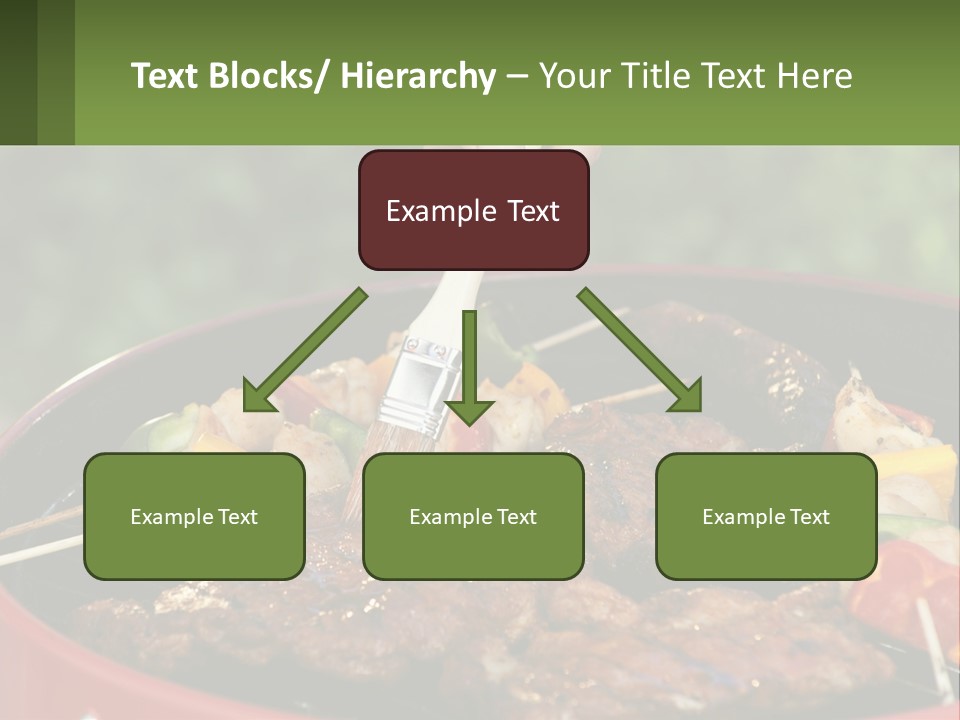 Text Blocks/ Hierarchy – Your Title Text Here

Example Text

Example Text

Example Text

Example Text